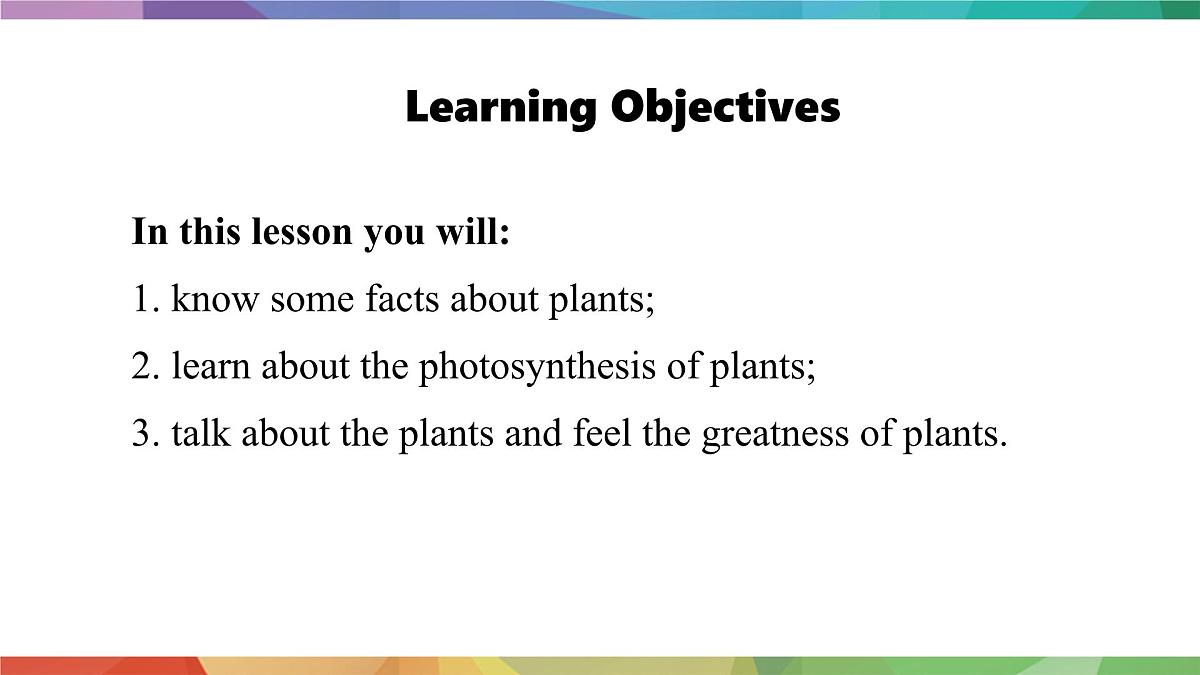 Learning Objectives

In this lesson you will:

1. know some facts about plants;

2. learn about the photosynthesis of plants;

3. talk about the plants and feel the greatness of plants.